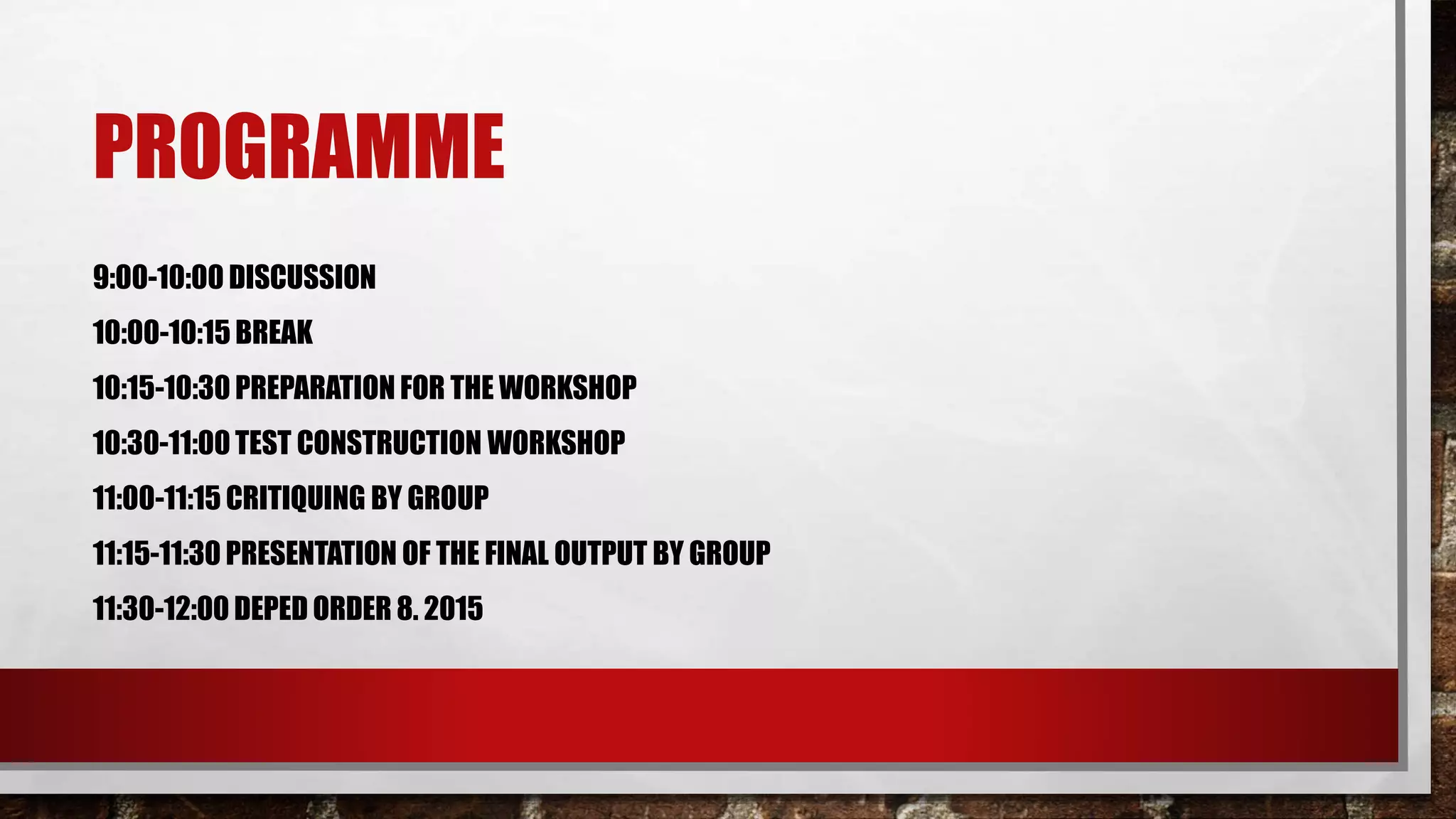 PROGRAMME

9:00-10:00 DISCUSSION

10:00-10:15 BREAK

10:15-10:30 PREPARATION FOR THE WORKSHOP

10:30-11:00 TEST CONSTRUCTION WORKSHOP

11:00-11:15 CRITIQUING BY GROUP

11:15-11:30 PRESENTATION OF THE FINAL OUTPUT BY GROUP

11:30-12:00 DEPED ORDER 8. 2015